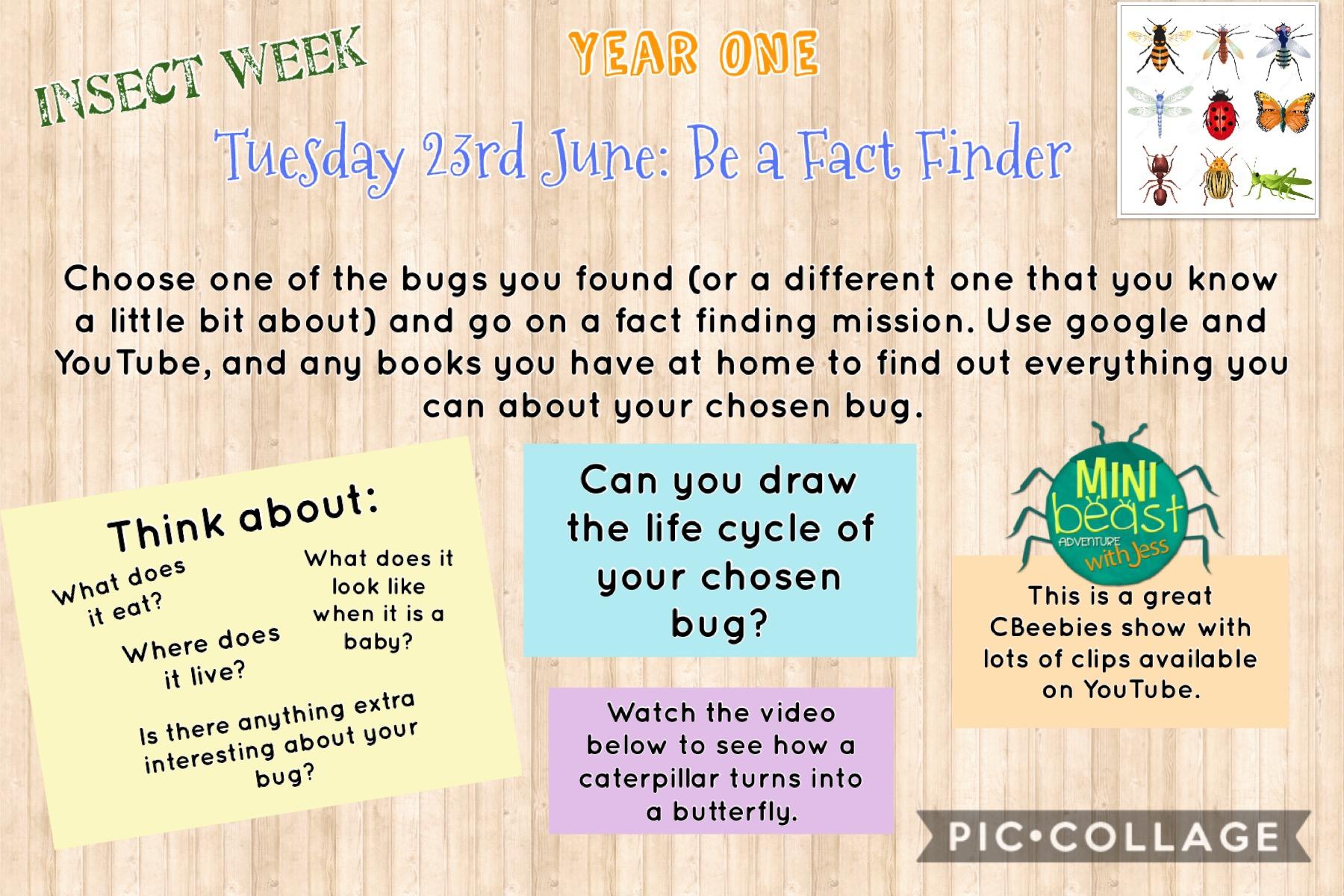 INSECT WEEK

YEAR ONE

Tuesday 23rd June: Be a Fact Finder

Choose one of the bugs you found (or a different one that you know a little bit about) and go on a fact finding mission. Use google and YouTube, and any books you have at home to find out everything you can about your chosen bug.

Think about:

What does it eat?

What does it look like when it is a baby?

Where does it live?

Is there anything extra interesting about your bug?

Can you draw the life cycle of your chosen bug?

Watch the video below to see how a caterpillar turns into a butterfly.

MINI beast ADVENTURE with Jess

This is a great CBeebies show with lots of clips available on YouTube.

PIC•COLLAGE